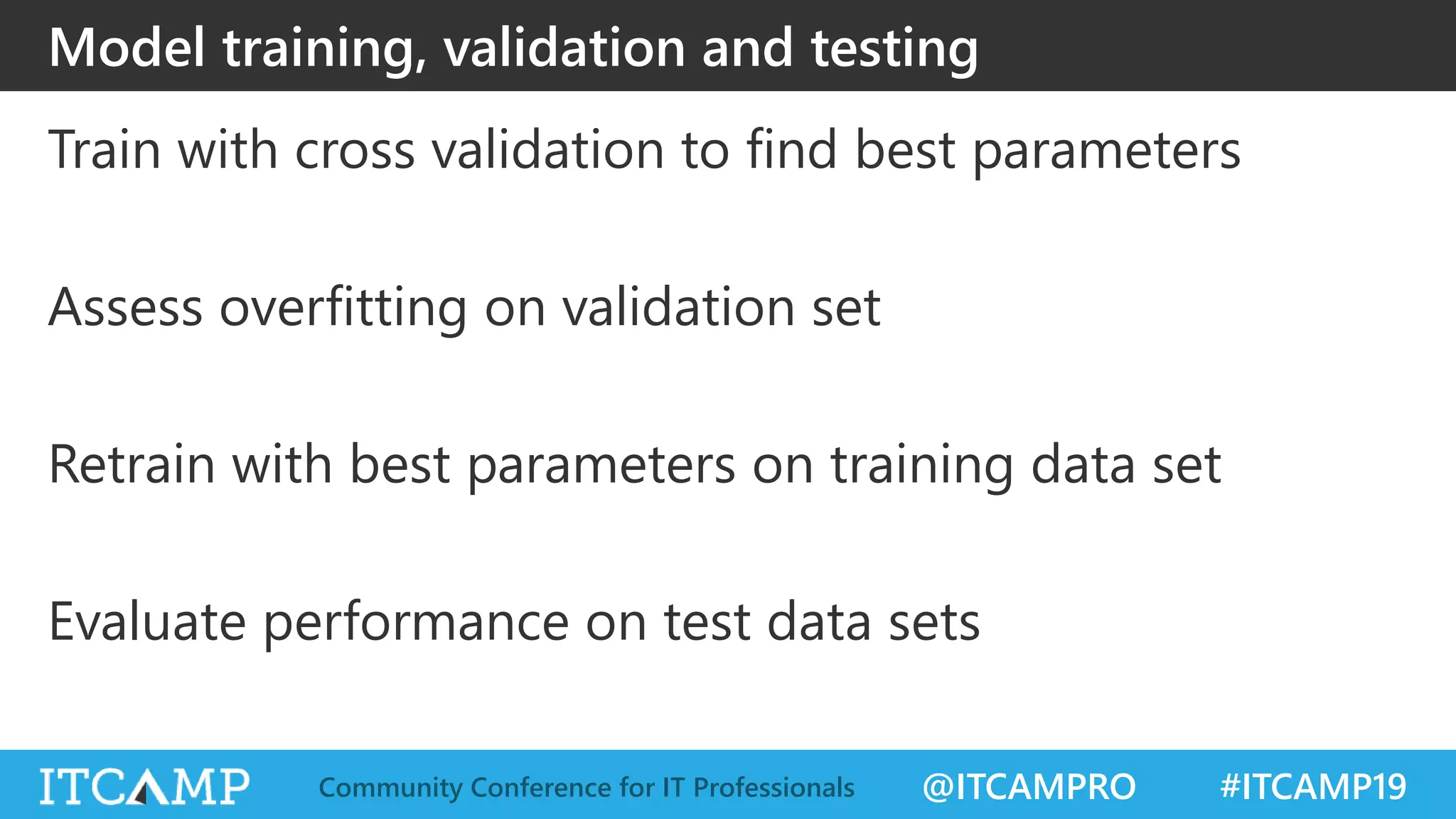 Model training, validation and testing

Train with cross validation to find best parameters

Assess overfitting on validation set

Retrain with best parameters on training data set

Evaluate performance on test data sets

ITCAMP Community Conference for IT Professionals @ITCAMPRO #ITCAMP19